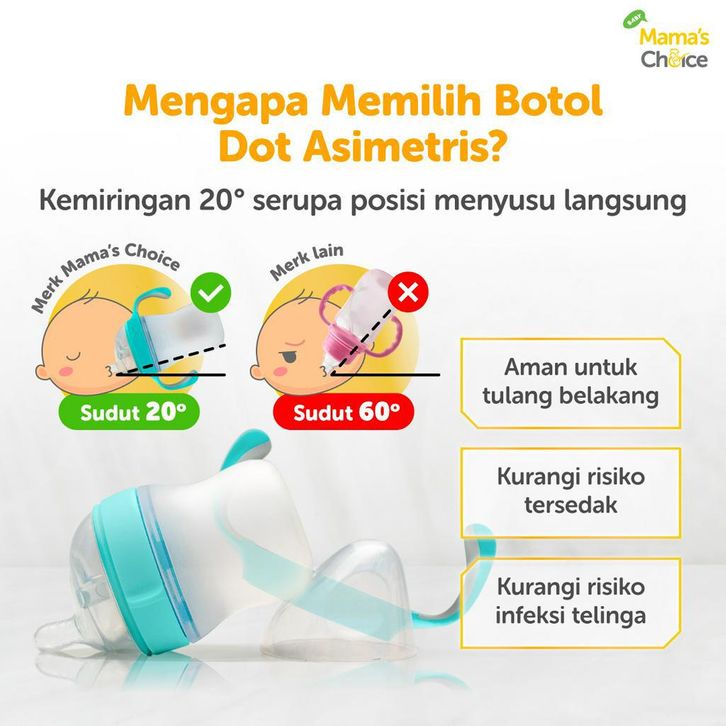 BABY Mama's Choice

Mengapa Memilih Botol Dot Asimetris?

Kemiringan 20° serupa posisi menyusu langsung

Merk Mama's Choice

Sudut 20°

Merk lain

Sudut 60°

Aman untuk tulang belakang

Kurangi risiko tersedak

Kurangi risiko infeksi telinga